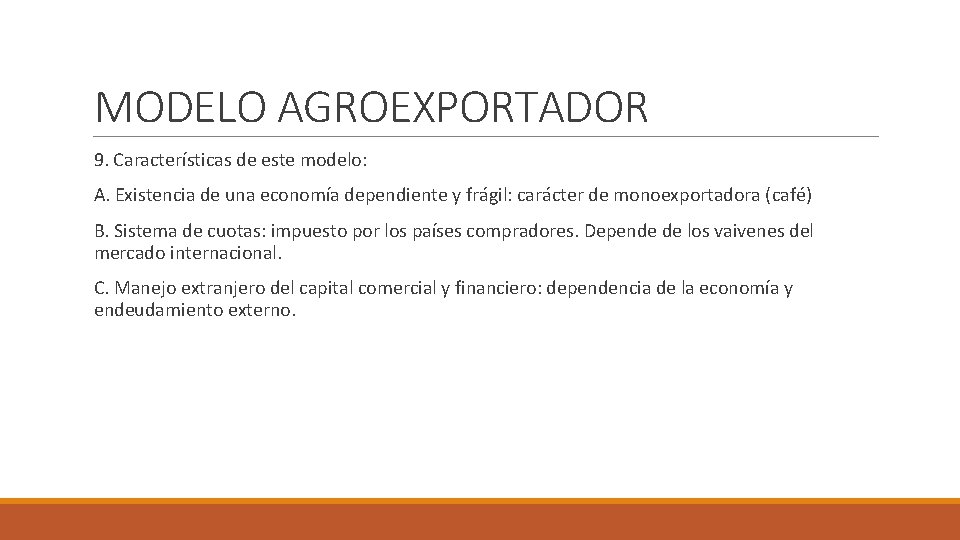 MODELO AGROEXPORTADOR

9. Características de este modelo:

A. Existencia de una economía dependiente y frágil: carácter de monoexportadora (café)

B. Sistema de cuotas: impuesto por los países compradores. Depende de los vaivenes del mercado internacional.

C. Manejo extranjero del capital comercial y financiero: dependencia de la economía y endeudamiento externo.